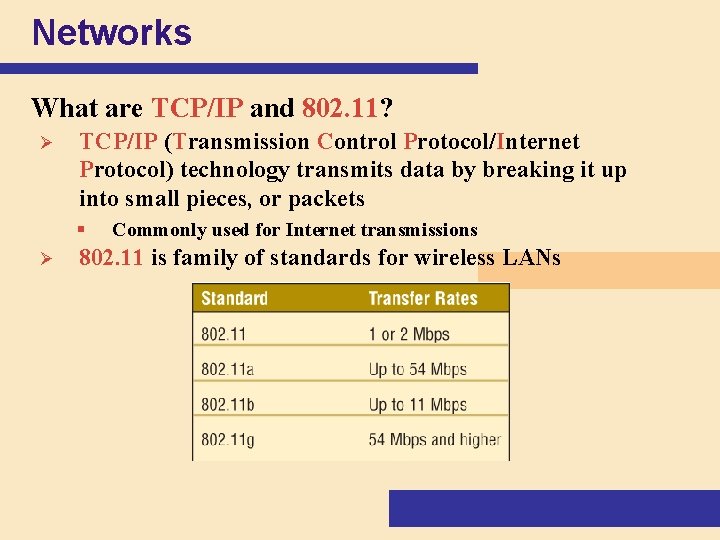 Networks

What are TCP/IP and 802.11?

➢ TCP/IP (Transmission Control Protocol/Internet Protocol) technology transmits data by breaking it up into small pieces, or packets

▪ Commonly used for Internet transmissions

➢ 802.11 is family of standards for wireless LANs

| Standard | Transfer Rates |
|---|---|
| 802.11 | 1 or 2 Mbps |
| 802.11a | Up to 54 Mbps |
| 802.11b | Up to 11 Mbps |
| 802.11g | 54 Mbps and higher |